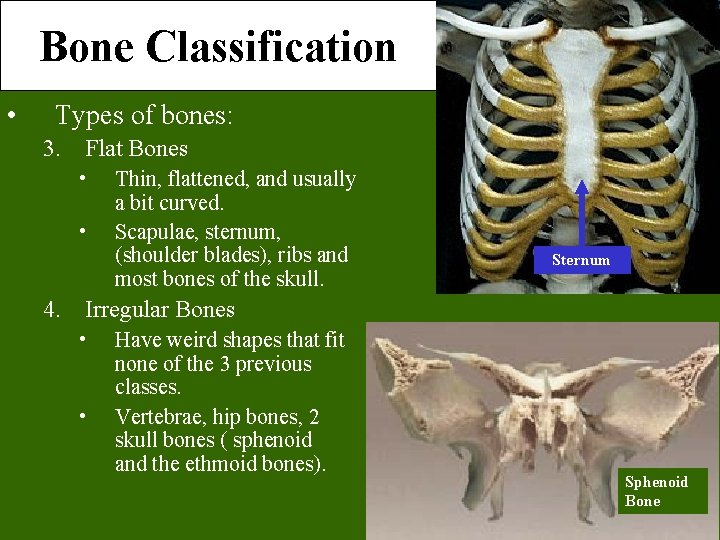 Bone Classification

• Types of bones:

3. Flat Bones

• Thin, flattened, and usually a bit curved.

• Scapulae, sternum, (shoulder blades), ribs and most bones of the skull.

4. Irregular Bones

• Have weird shapes that fit none of the 3 previous classes.

• Vertebrae, hip bones, 2 skull bones ( sphenoid and the ethmoid bones).

Sternum

Sphenoid Bone